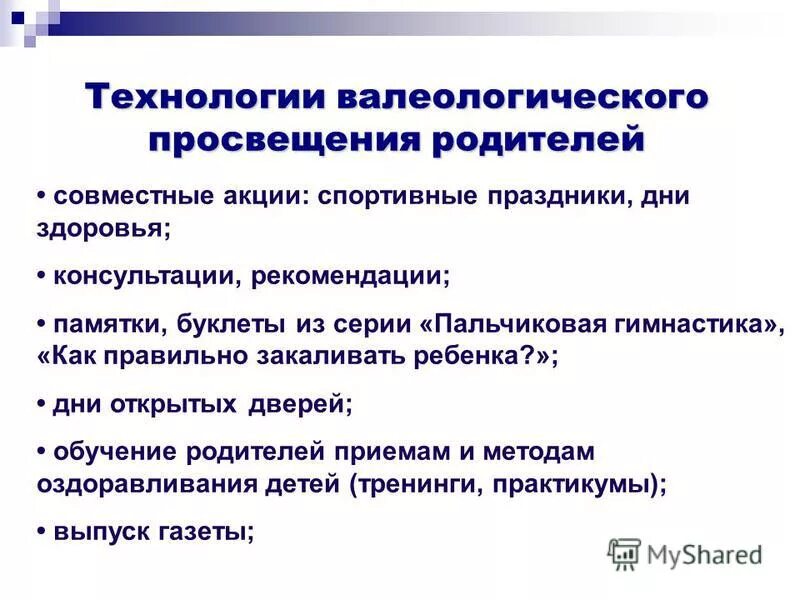 Технологии валеологического просвещения родителей

• совместные акции: спортивные праздники, дни здоровья;

• консультации, рекомендации;

• памятки, буклеты из серии «Пальчиковая гимнастика», «Как правильно закаливать ребенка?»;

• дни открытых дверей;

• обучение родителей приемам и методам оздоравливания детей (тренинги, практикумы);

• выпуск газеты;

MyShared